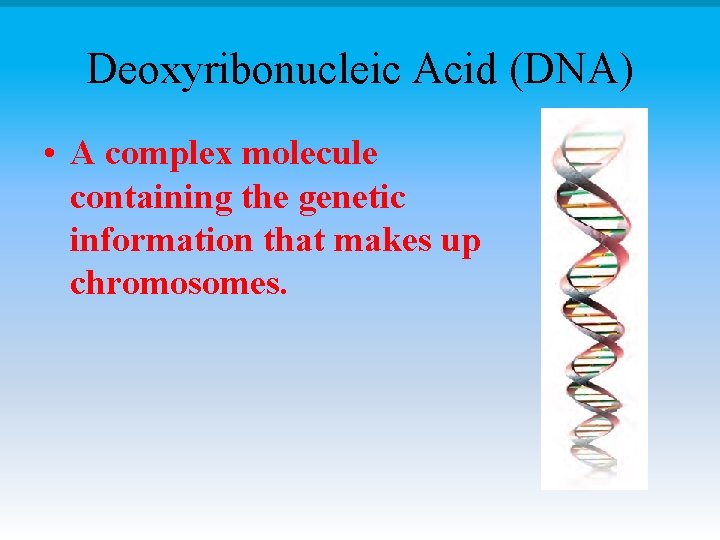 Deoxyribonucleic Acid (DNA)

• A complex molecule containing the genetic information that makes up chromosomes.